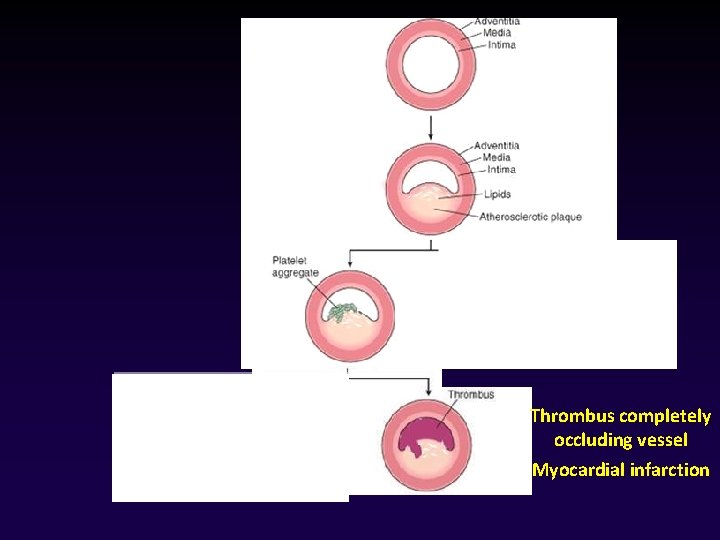 Adventitia
Media
Intima

Adventitia
Media
Intima
Lipids
Atherosclerotic plaque

Platelet aggregate

Thrombus

Thrombus completely occluding vessel
Myocardial infarction